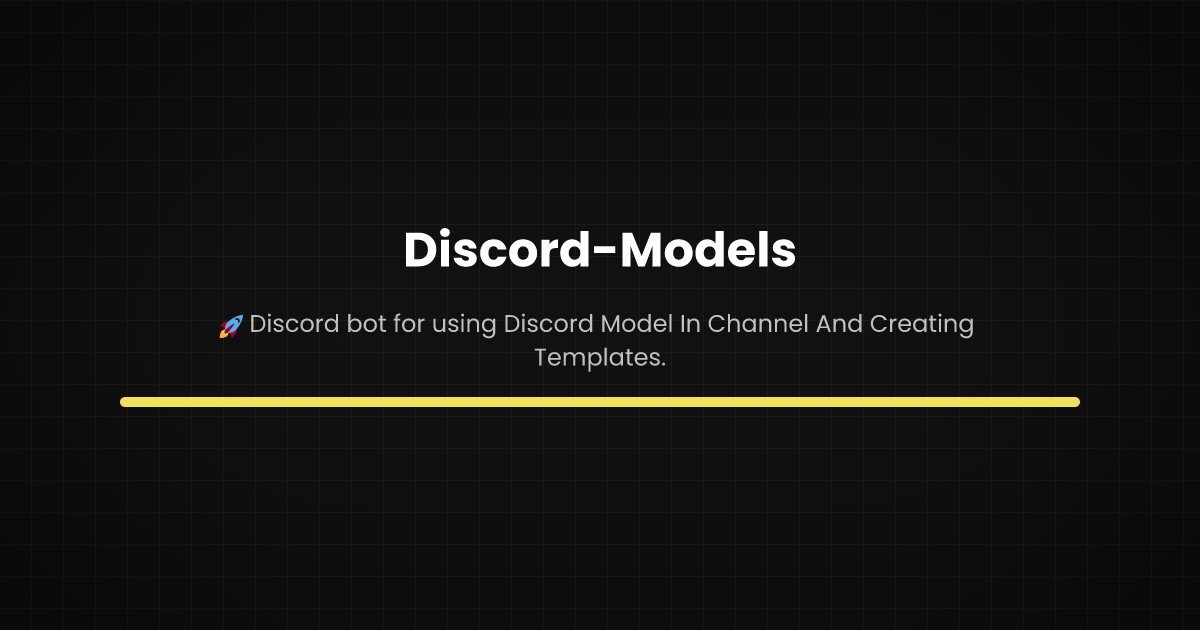 Discord-Models

🚀 Discord bot for using Discord Model In Channel And Creating Templates.